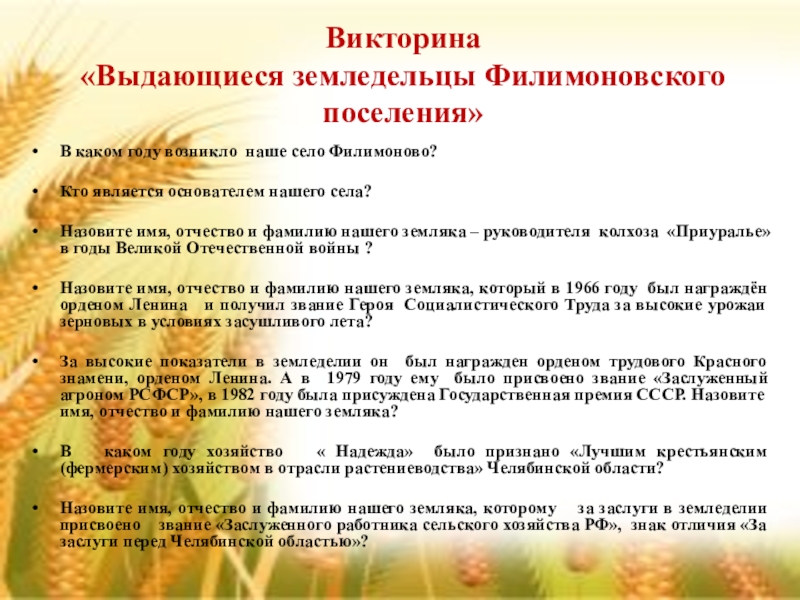 Викторина
«Выдающиеся земледельцы Филимоновского поселения»

• В каком году возникло наше село Филимоново?

• Кто является основателем нашего села?

• Назовите имя, отчество и фамилию нашего земляка – руководителя колхоза «Приуралье» в годы Великой Отечественной войны ?

• Назовите имя, отчество и фамилию нашего земляка, который в 1966 году был награждён орденом Ленина и получил звание Героя Социалистического Труда за высокие урожаи зерновых в условиях засушливого лета?

• За высокие показатели в земледелии он был награжден орденом трудового Красного знамени, орденом Ленина. А в 1979 году ему было присвоено звание «Заслуженный агроном РСФСР», в 1982 году была присуждена Государственная премия СССР. Назовите имя, отчество и фамилию нашего земляка?

• В каком году хозяйство « Надежда» было признано «Лучшим крестьянским (фермерским) хозяйством в отрасли растениеводства» Челябинской области?

• Назовите имя, отчество и фамилию нашего земляка, которому за заслуги в земледелии присвоено звание «Заслуженного работника сельского хозяйства РФ», знак отличия «За заслуги перед Челябинской областью»?